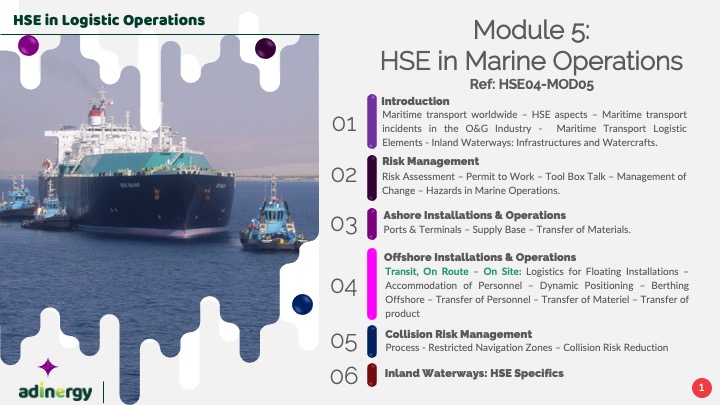 HSE in Logistic Operations

Module 5:
HSE in Marine Operations

Ref: HSE04-MOD05

01 Introduction
Maritime transport worldwide – HSE aspects – Maritime transport incidents in the O&G Industry - Maritime Transport Logistic Elements - Inland Waterways: Infrastructures and Watercrafts.

02 Risk Management
Risk Assessment – Permit to Work – Tool Box Talk – Management of Change – Hazards in Marine Operations.

03 Ashore Installations & Operations
Ports & Terminals – Supply Base – Transfer of Materials.

04 Offshore Installations & Operations
Transit, On Route – On Site: Logistics for Floating Installations – Accommodation of Personnel – Dynamic Positioning – Berthing Offshore – Transfer of Personnel – Transfer of Materiel – Transfer of product

05 Collision Risk Management
Process - Restricted Navigation Zones – Collision Risk Reduction

06 Inland Waterways: HSE Specifics

adinergy

1